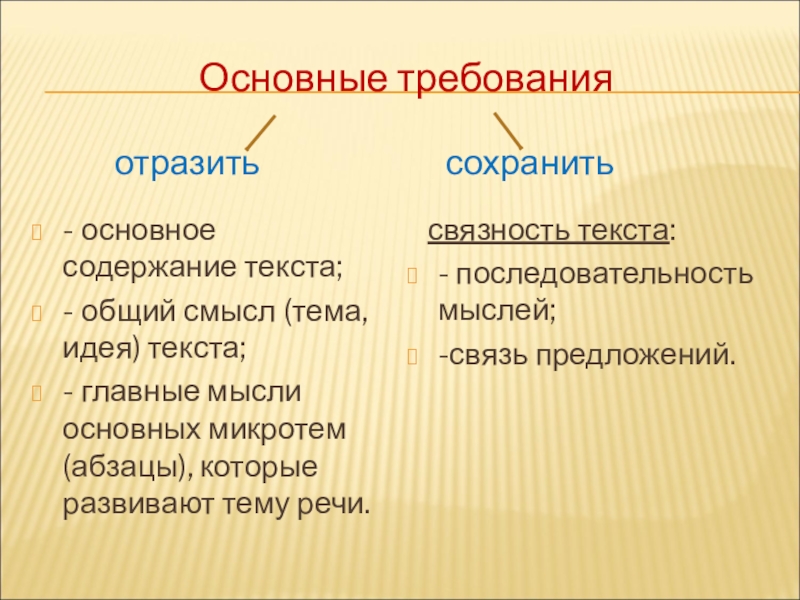 Основные требования

отразить

- основное содержание текста;

- общий смысл (тема, идея) текста;

- главные мысли основных микротем (абзацы), которые развивают тему речи.

сохранить

связность текста:

- последовательность мыслей;

-связь предложений.